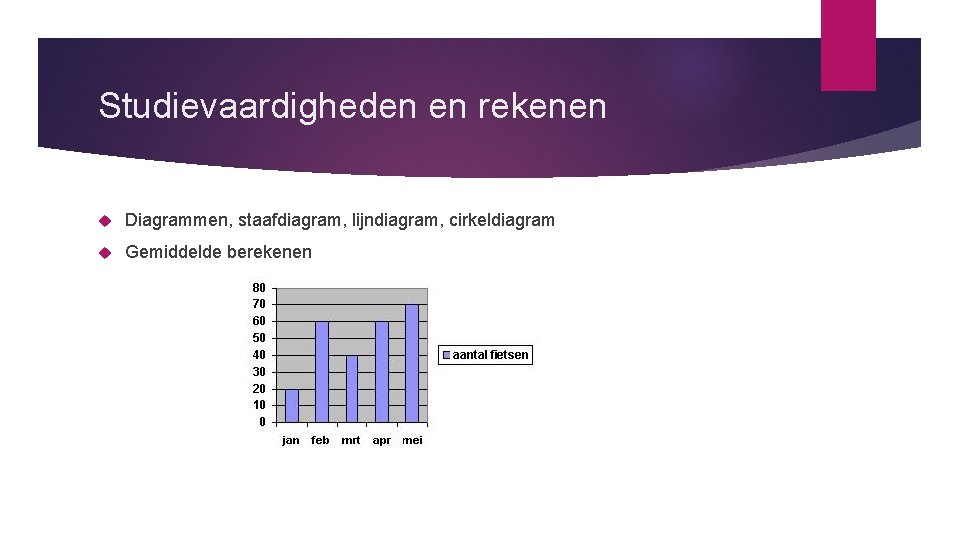 Studievaardigheden en rekenen

Diagrammen, staafdiagram, lijndiagram, cirkeldiagram

Gemiddelde berekenen

80
70
60
50
40
30
20
10
0

jan feb mrt apr mei

aantal fietsen